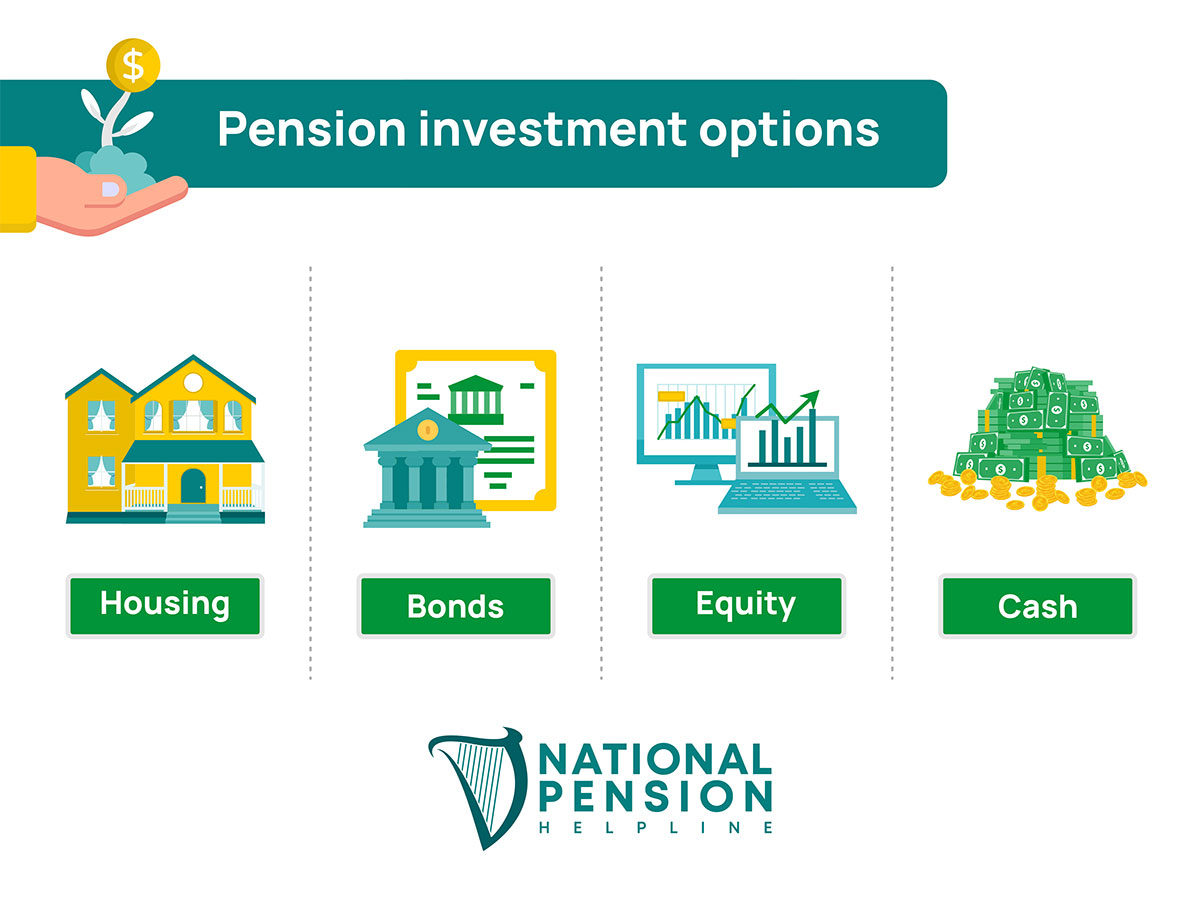 $

Pension investment options

Housing

Bonds

Equity

Cash

NATIONAL PENSION HELPLINE